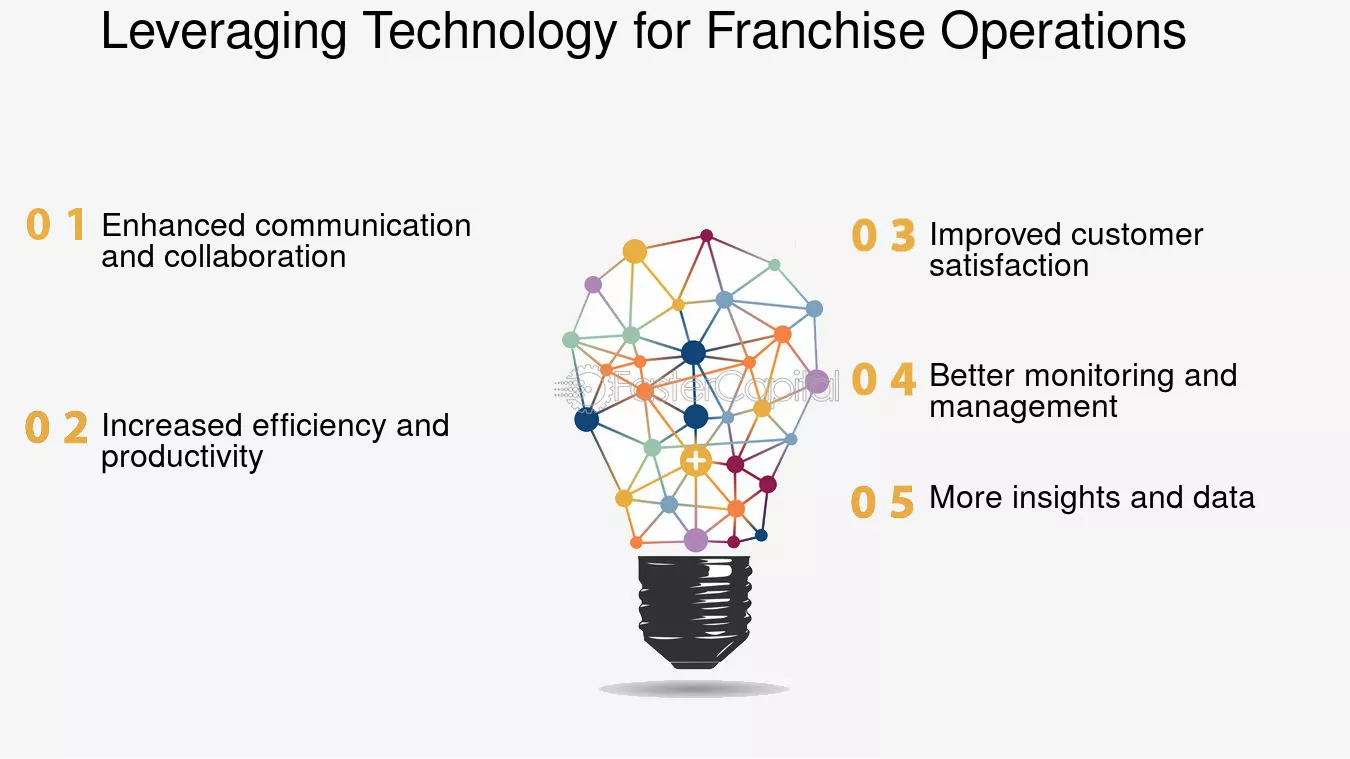 Leveraging Technology for Franchise Operations

0 1 Enhanced communication and collaboration

0 2 Increased efficiency and productivity

FasterCapital

0 3 Improved customer satisfaction

0 4 Better monitoring and management

0 5 More insights and data